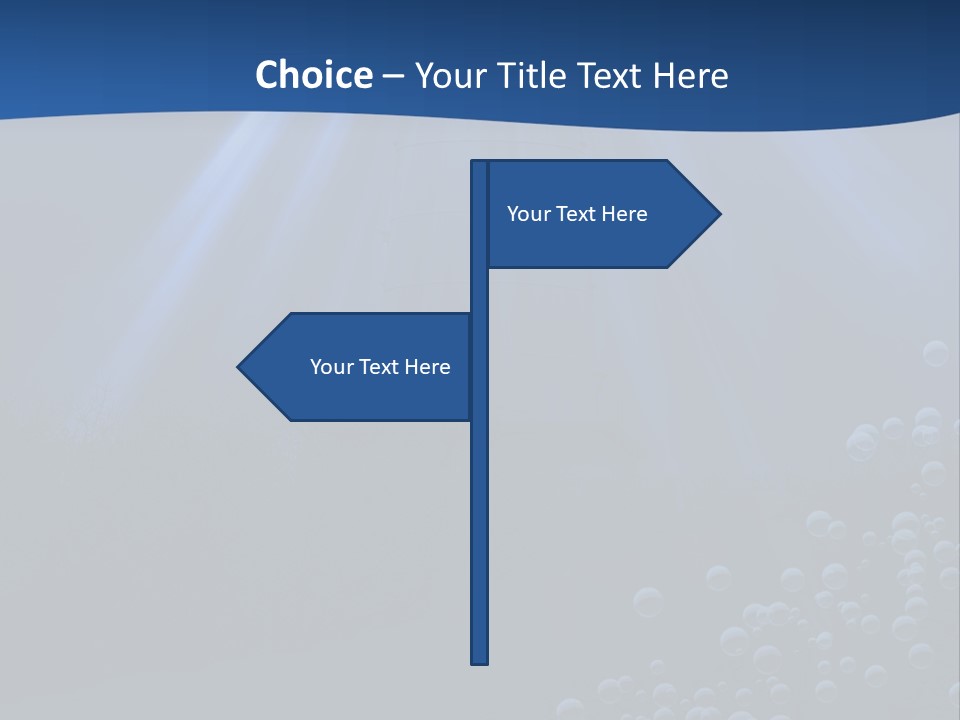 Choice – Your Title Text Here

Your Text Here

Your Text Here